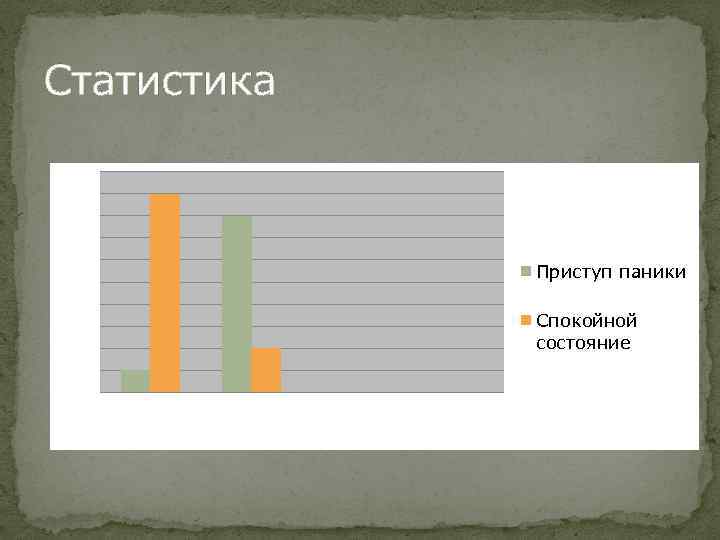 Статистика

Приступ паники

Спокойной состояние